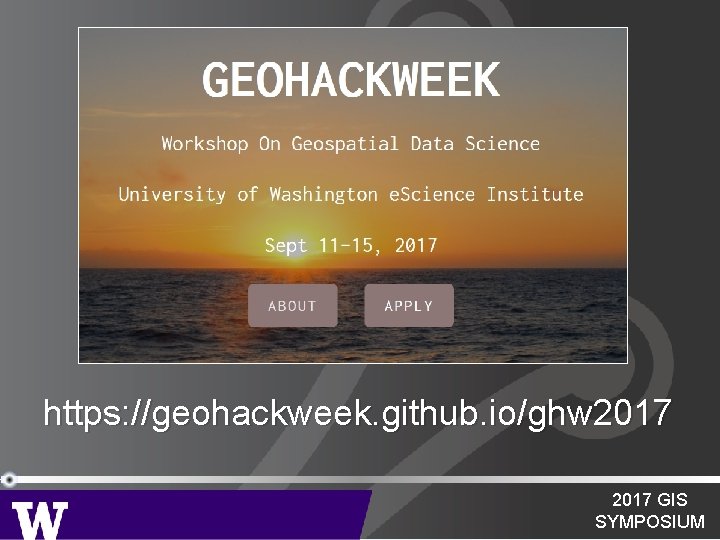 GEOHACKWEEK

Workshop On Geospatial Data Science

University of Washington eScience Institute

Sept 11-15, 2017

ABOUT

APPLY

https://geohackweek.github.io/ghw2017

W

2017 GIS SYMPOSIUM